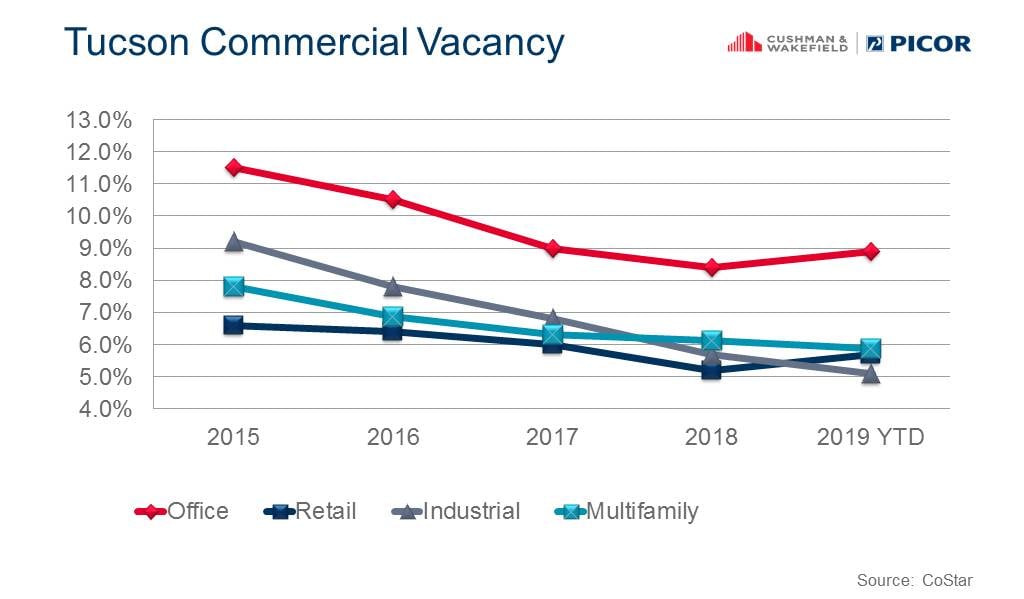 Tucson Commercial Vacancy

CUSHMAN & WAKEFIELD | PICOR

13.0%
12.0%
11.0%
10.0%
9.0%
8.0%
7.0%
6.0%
5.0%
4.0%

2015
2016
2017
2018
2019 YTD

Office
Retail
Industrial
Multifamily

Source: CoStar